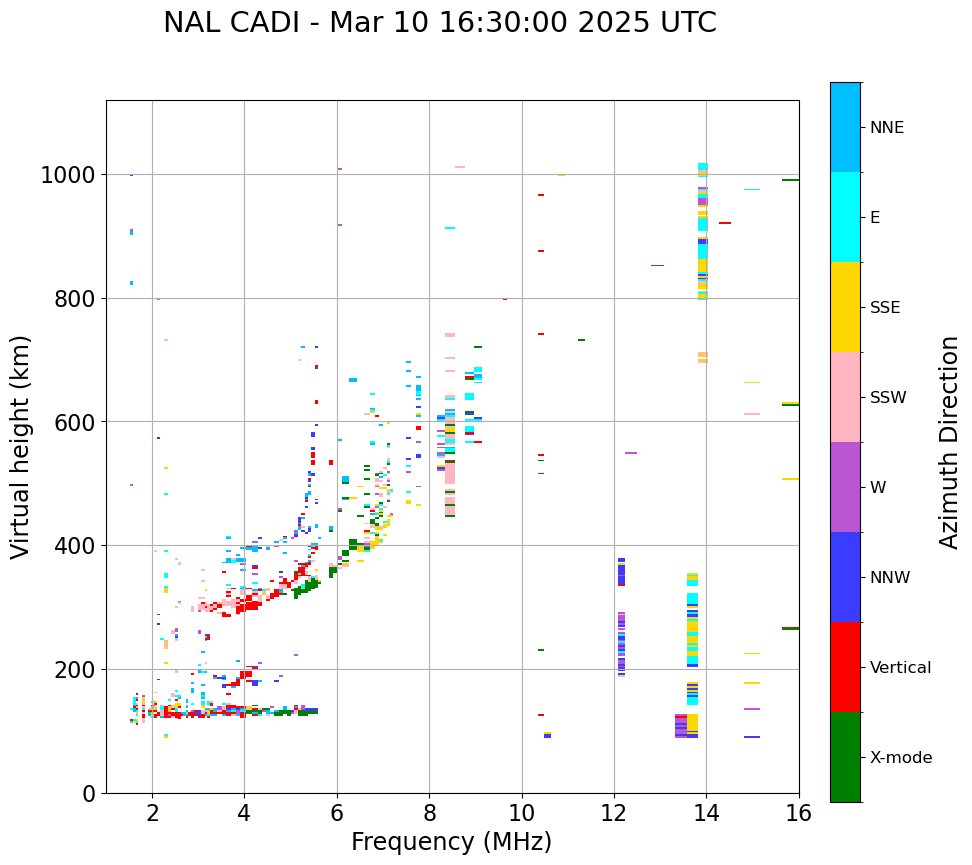 NAL CADI - Mar 10 16:30:00 2025 UTC

Virtual height (km)

1000
800
600
400
200
0

2
4
6
8
10
12
14
16

Frequency (MHz)

NNE
E
SSE
SSW
W
NNW
Vertical
X-mode

Azimuth Direction